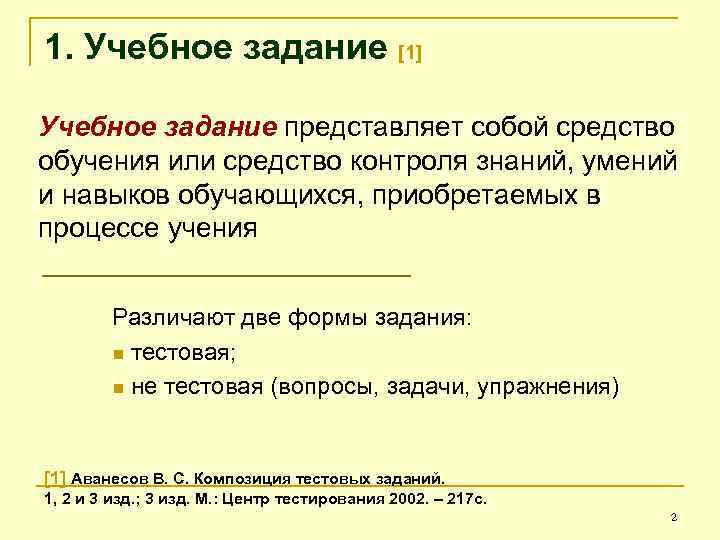 1. Учебное задание [1]

Учебное задание представляет собой средство обучения или средство контроля знаний, умений и навыков обучающихся, приобретаемых в процессе учения

Различают две формы задания:
- тестовая;
- не тестовая (вопросы, задачи, упражнения)

[1] Аванесов В. С. Композиция тестовых заданий.
1, 2 и 3 изд.; 3 изд. М.: Центр тестирования 2002. – 217с.

2